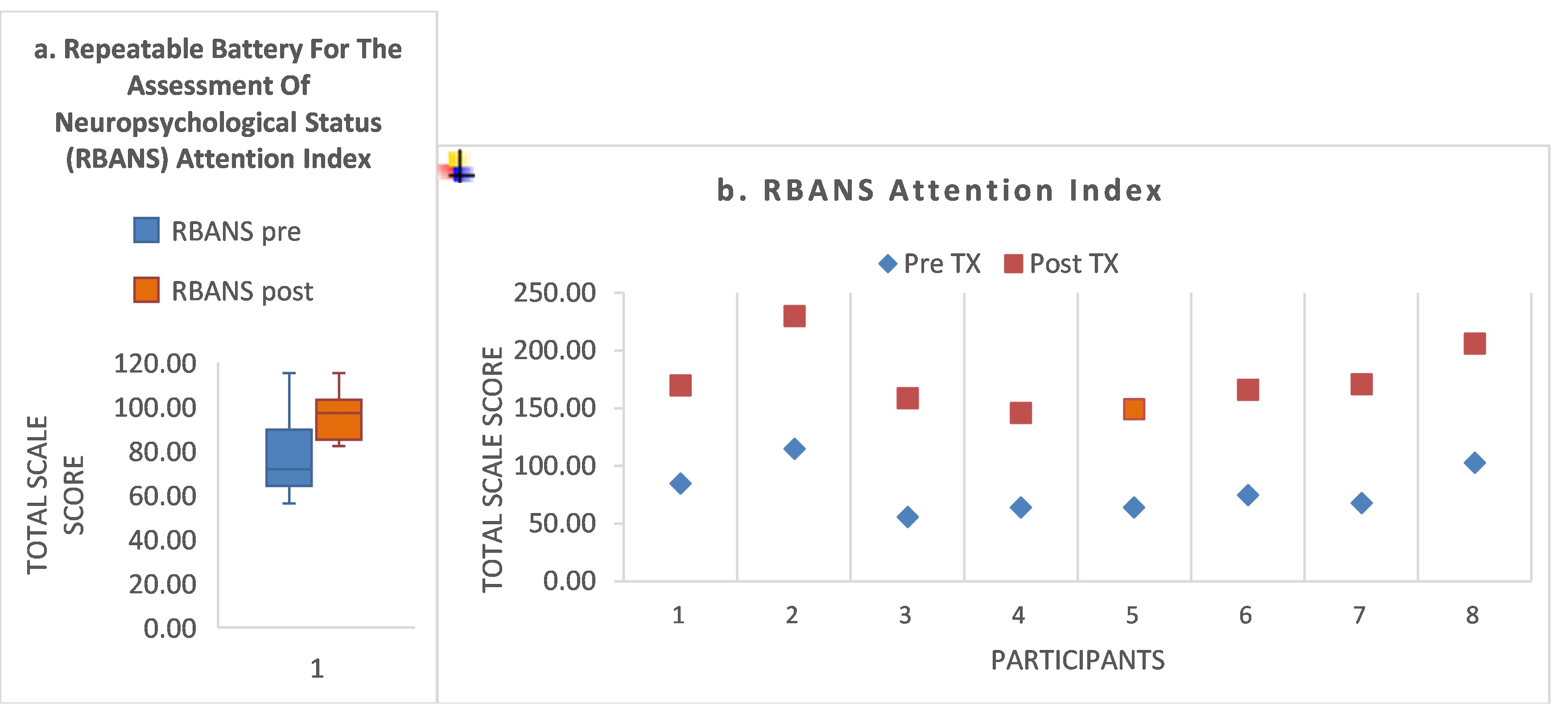 a. Repeatable Battery For The Assessment Of Neuropsychological Status (RBANS) Attention Index

RBANS pre

RBANS post

TOTAL SCALE SCORE

120.00
100.00
80.00
60.00
40.00
20.00
0.00

1

b. RBANS Attention Index

Pre TX Post TX

TOTAL SCALE SCORE

250.00
200.00
150.00
100.00
50.00
0.00

1 2 3 4 5 6 7 8

PARTICIPANTS